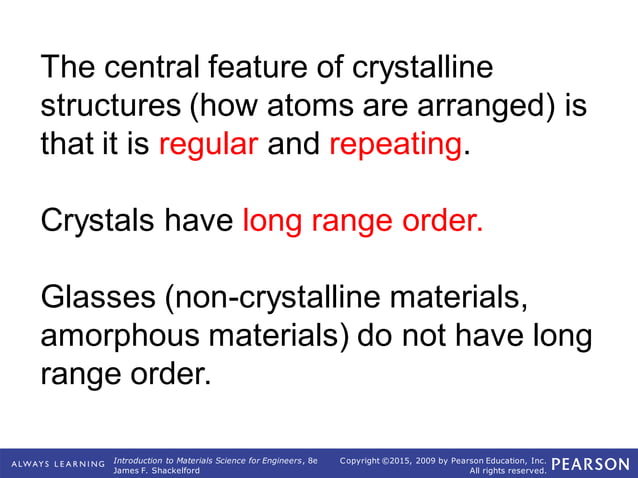 The central feature of crystalline structures (how atoms are arranged) is that it is regular and repeating.

Crystals have long range order.

Glasses (non-crystalline materials, amorphous materials) do not have long range order.

ALWAYS LEARNING

Introduction to Materials Science for Engineers, 8e
James F. Shackelford

Copyright ©2015, 2009 by Pearson Education, Inc.
All rights reserved.

PEARSON